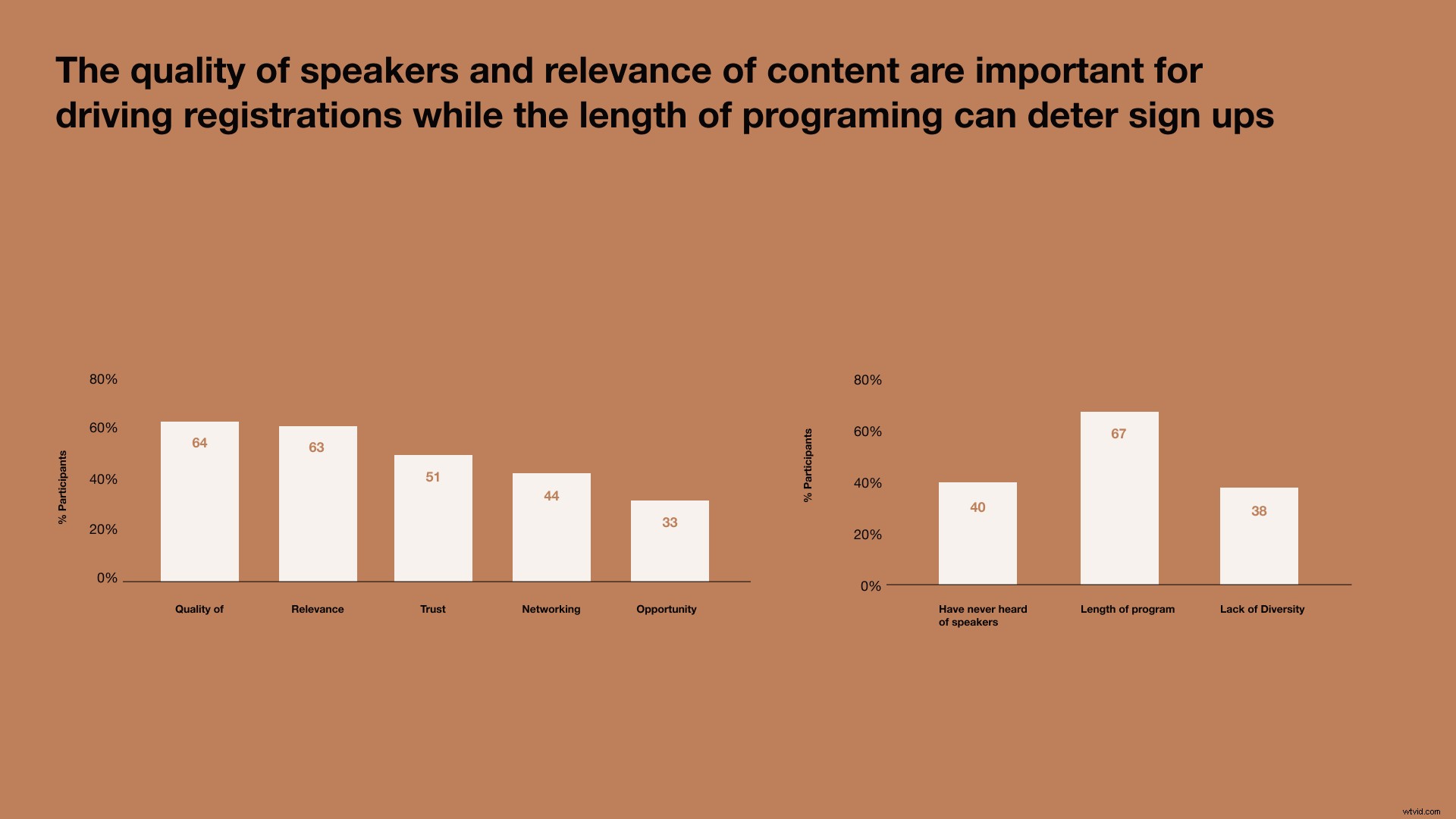 The quality of speakers and relevance of content are important for driving registrations while the length of programing can deter sign ups

80%
60%
40%
20%
0%
% Participants

64
63
51
44
33

Quality of
Relevance
Trust
Networking
Opportunity

80%
60%
40%
20%
0%
% Participants

40
67
38

Have never heard of speakers
Length of program
Lack of Diversity

wtvid.com